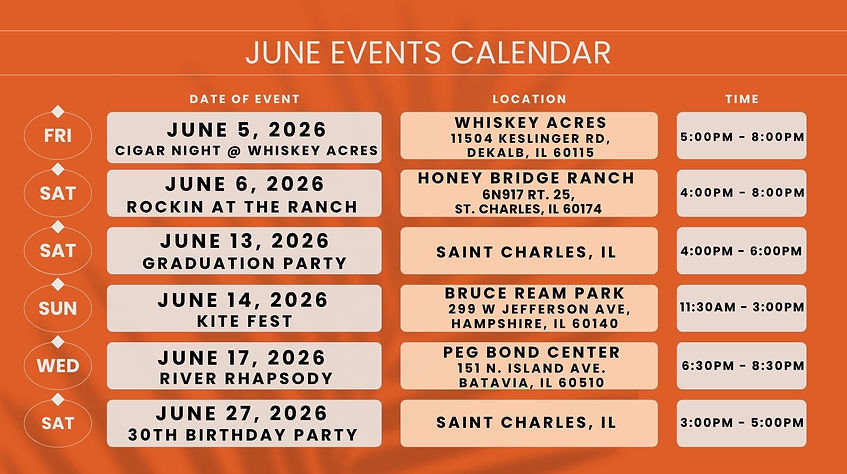 JUNE EVENTS CALENDAR

| | DATE OF EVENT | LOCATION | TIME |
|---|---|---|---|
| FRI | JUNE 5, 2026 CIGAR NIGHT @ WHISKEY ACRES | WHISKEY ACRES 11504 KESLINGER RD, DEKALB, IL 60115 | 5:00PM - 8:00PM |
| SAT | JUNE 6, 2026 ROCKIN AT THE RANCH | HONEY BRIDGE RANCH 6N917 RT. 25, ST. CHARLES, IL 60174 | 4:00PM - 8:00PM |
| SAT | JUNE 13, 2026 GRADUATION PARTY | SAINT CHARLES, IL | 4:00PM - 6:00PM |
| SUN | JUNE 14, 2026 KITE FEST | BRUCE REAM PARK 299 W JEFFERSON AVE, HAMPSHIRE, IL 60140 | 11:30AM - 3:00PM |
| WED | JUNE 17, 2026 RIVER RHAPSODY | PEG BOND CENTER 151 N. ISLAND AVE. BATAVIA, IL 60510 | 6:30PM - 8:30PM |
| SAT | JUNE 27, 2026 30TH BIRTHDAY PARTY | SAINT CHARLES, IL | 3:00PM - 5:00PM |